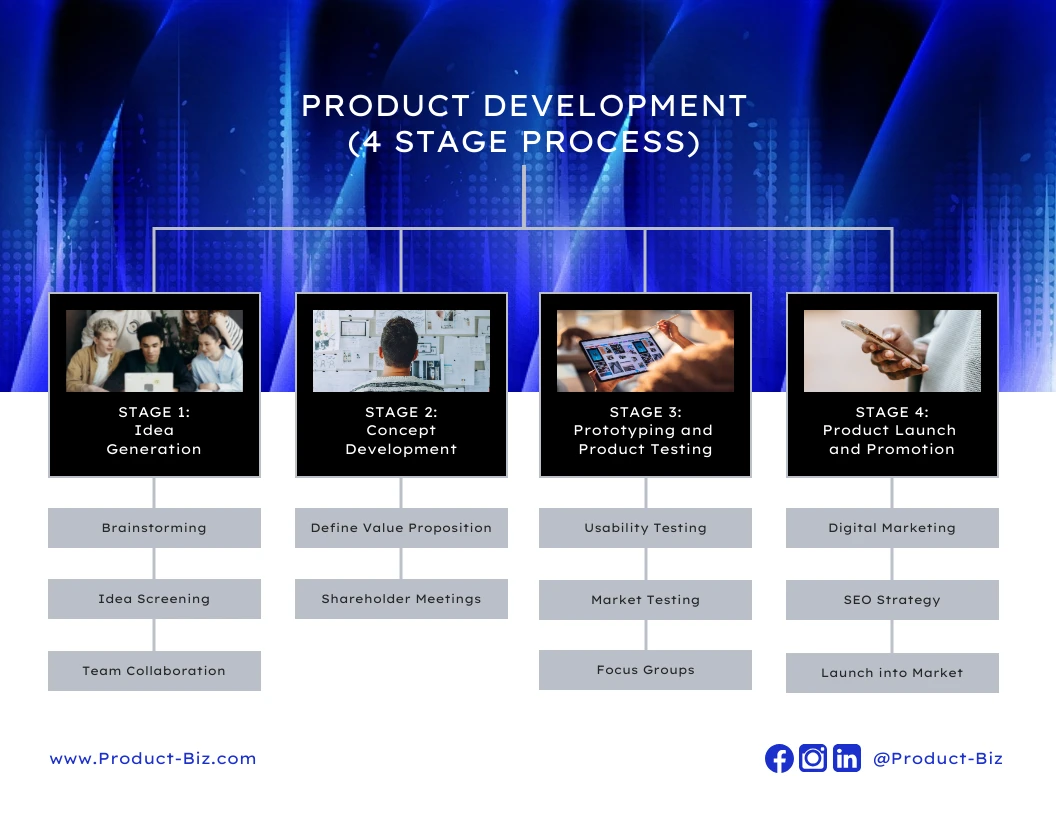 PRODUCT DEVELOPMENT
(4 STAGE PROCESS)

STAGE 1:
Idea
Generation

Brainstorming

Idea Screening

Team Collaboration

STAGE 2:
Concept
Development

Define Value Proposition

Shareholder Meetings

STAGE 3:
Prototyping and
Product Testing

Usability Testing

Market Testing

Focus Groups

STAGE 4:
Product Launch
and Promotion

Digital Marketing

SEO Strategy

Launch into Market

www.Product-Biz.com

@Product-Biz